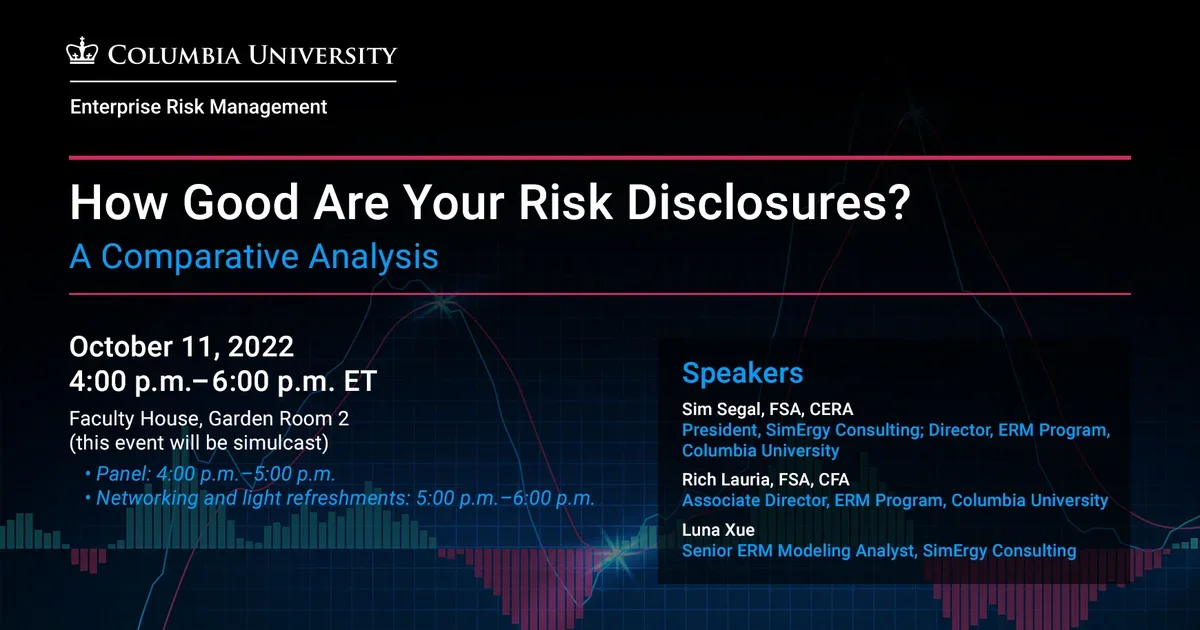 COLUMBIA UNIVERSITY

Enterprise Risk Management

How Good Are Your Risk Disclosures?

A Comparative Analysis

October 11, 2022
4:00 p.m.–6:00 p.m. ET

Faculty House, Garden Room 2
(this event will be simulcast)

• Panel: 4:00 p.m.–5:00 p.m.
• Networking and light refreshments: 5:00 p.m.–6:00 p.m.

Speakers

Sim Segal, FSA, CERA
President, SimErgy Consulting; Director, ERM Program, Columbia University

Rich Lauria, FSA, CFA
Associate Director, ERM Program, Columbia University

Luna Xue
Senior ERM Modeling Analyst, SimErgy Consulting